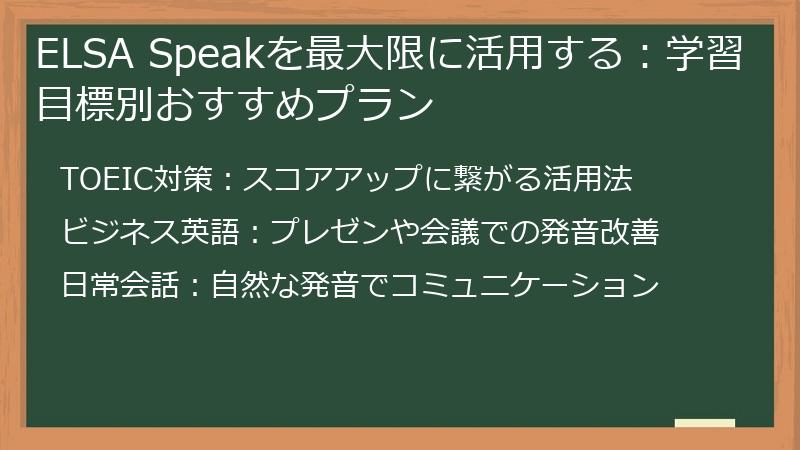 ELSA Speakを最大限に活用する：学習目標別おすすめプラン

TOEIC対策：スコアアップに繋がる活用法

ビジネス英語：プレゼンや会議での発音改善

日常会話：自然な発音でコミュニケーション